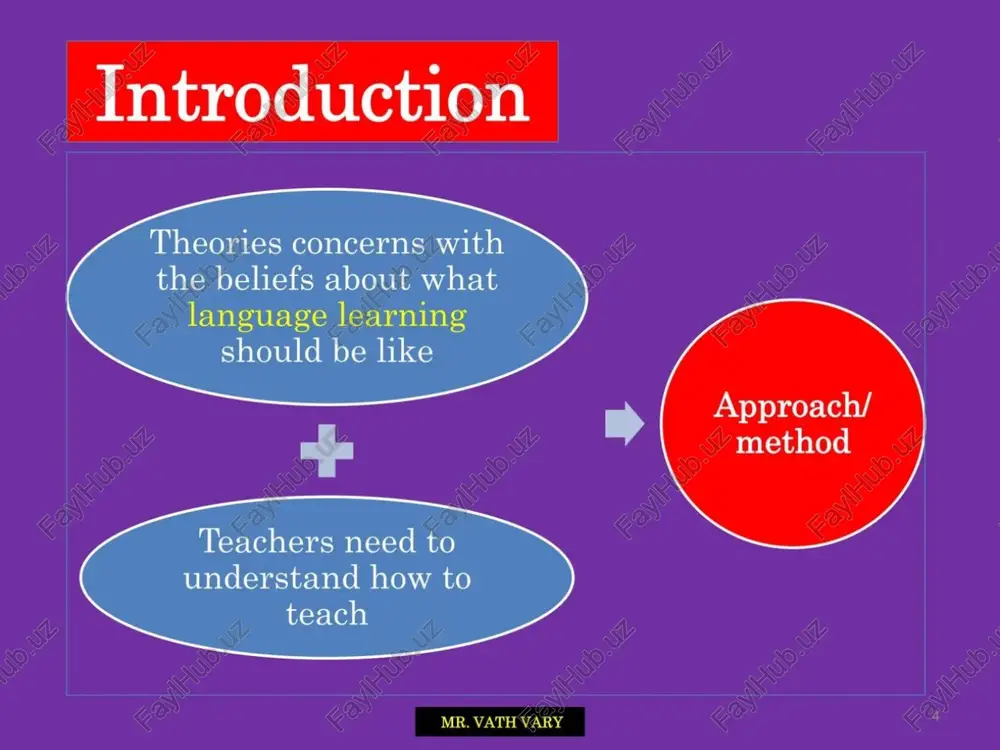 Introduction

Theories concerns with the beliefs about what language learning should be like

Teachers need to understand how to teach

Approach/ method

MR. VATH VARY

4

FaylHub.uz